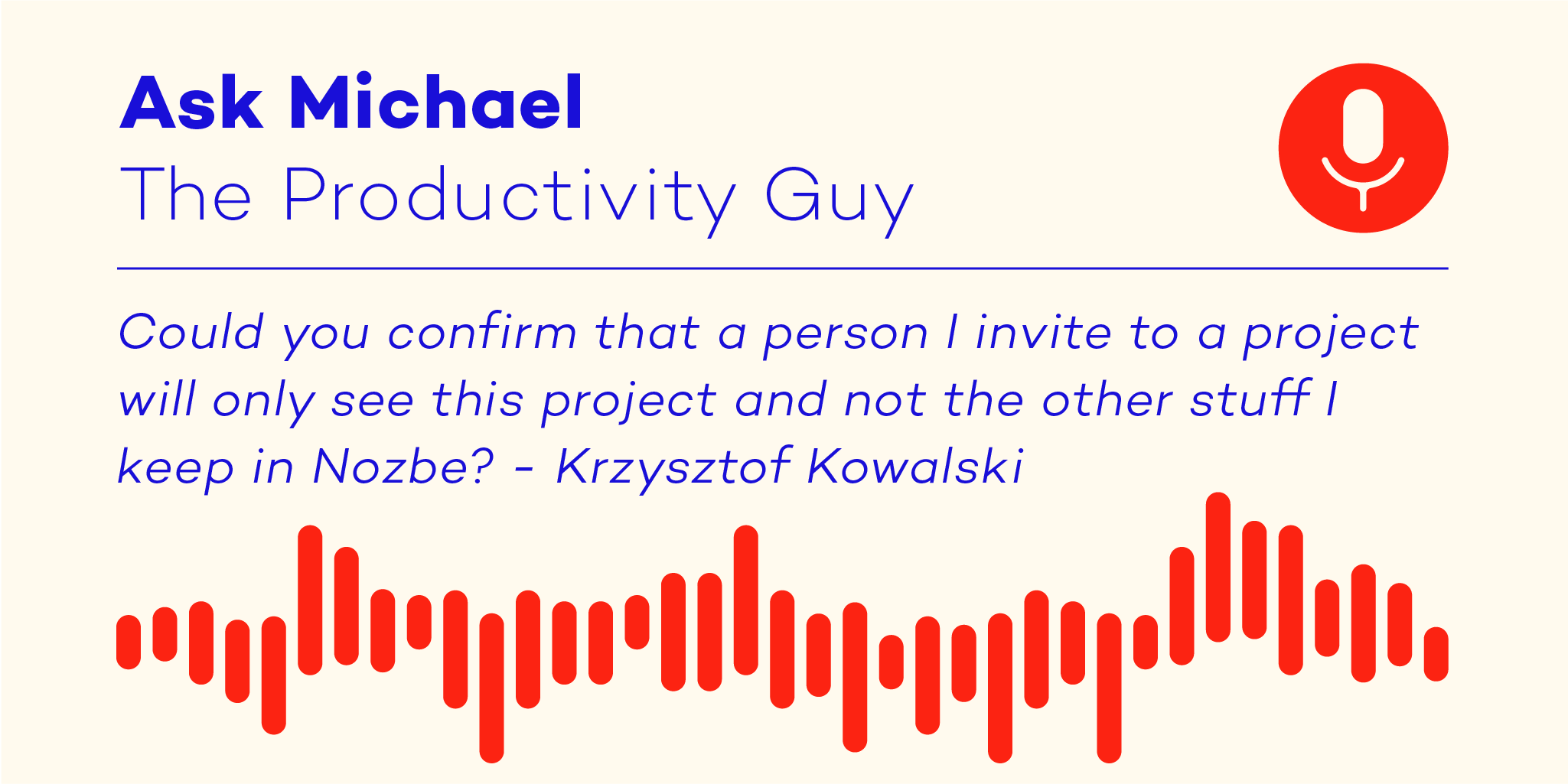 Ask Michael
The Productivity Guy

Could you confirm that a person I invite to a project will only see this project and not the other stuff I keep in Nozbe? - Krzysztof Kowalski